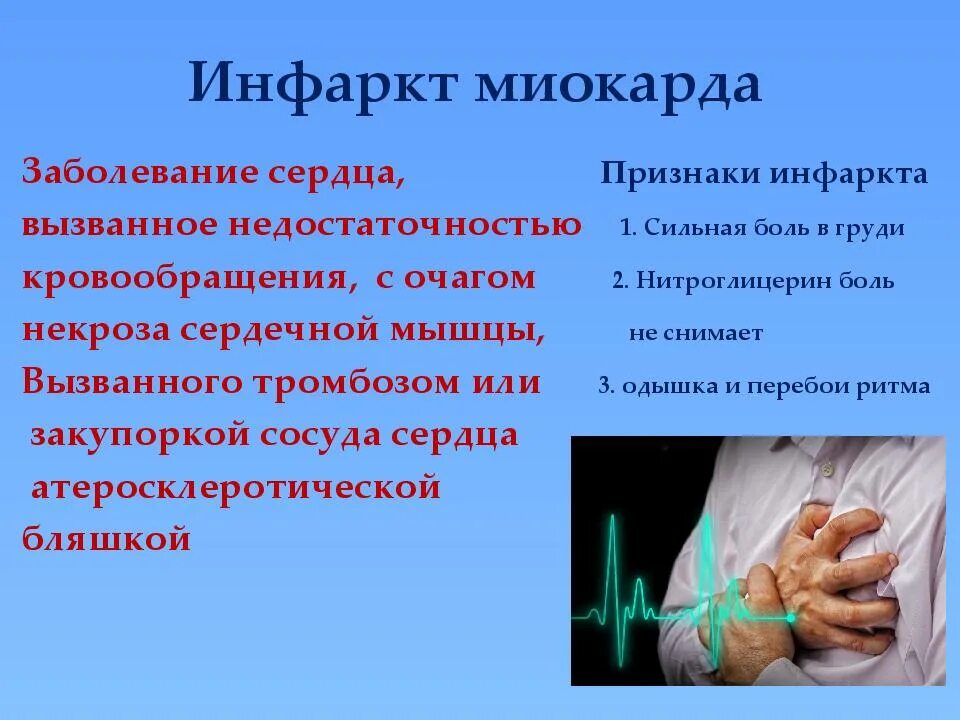 Инфаркт миокарда

Заболевание сердца, вызванное недостаточностью кровообращения, с очагом некроза сердечной мышцы, Вызванного тромбозом или закупоркой сосуда сердца атеросклеротической бляшкой

Признаки инфаркта
1. Сильная боль в груди
2. Нитроглицерин боль не снимает
3. одышка и перебои ритма